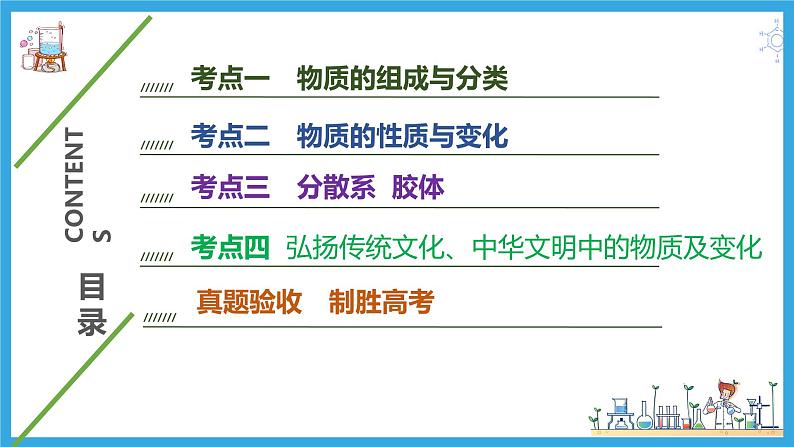 CONTENTS

目录

考点一　物质的组成与分类

考点二　物质的性质与变化

考点三　分散系　胶体

考点四　弘扬传统文化、中华文明中的物质及变化

真题验收　制胜高考